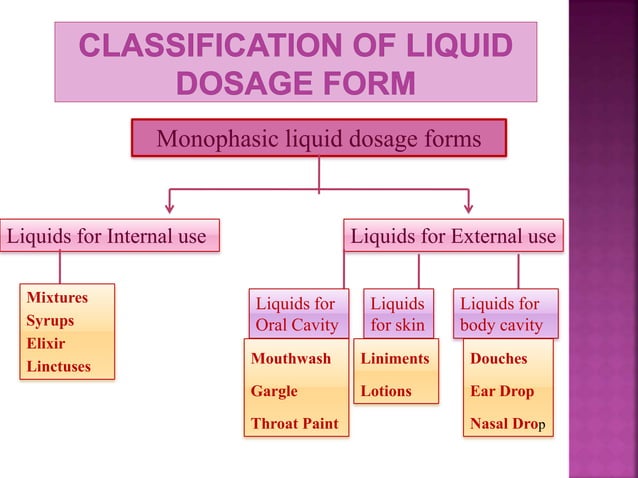 CLASSIFICATION OF LIQUID DOSAGE FORM

Monophasic liquid dosage forms

Liquids for Internal use

Mixtures
Syrups
Elixir
Linctuses

Liquids for External use

Liquids for Oral Cavity

Mouthwash
Gargle
Throat Paint

Liquids for skin

Liniments
Lotions

Liquids for body cavity

Douches
Ear Drop
Nasal Drop